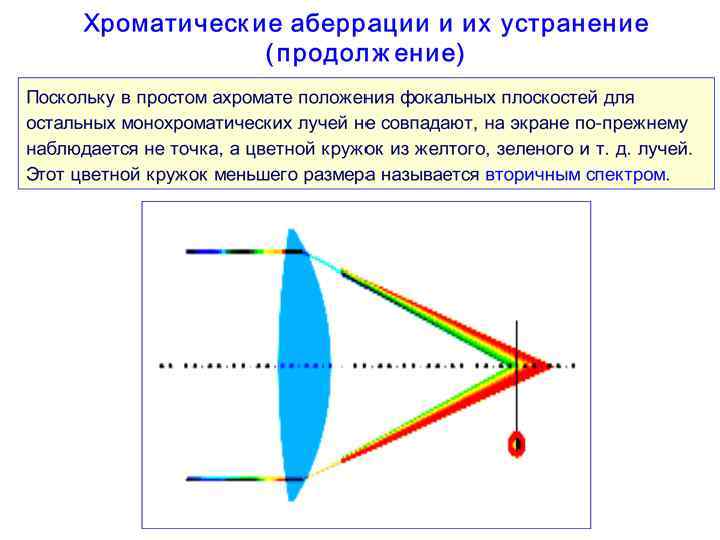 Хроматические аберрации и их устранение (продолжение)

Поскольку в простом ахромате положения фокальных плоскостей для остальных монохроматических лучей не совпадают, на экране по-прежнему наблюдается не точка, а цветной кружок из желтого, зеленого и т. д. лучей. Этот цветной кружок меньшего размера называется вторичным спектром.